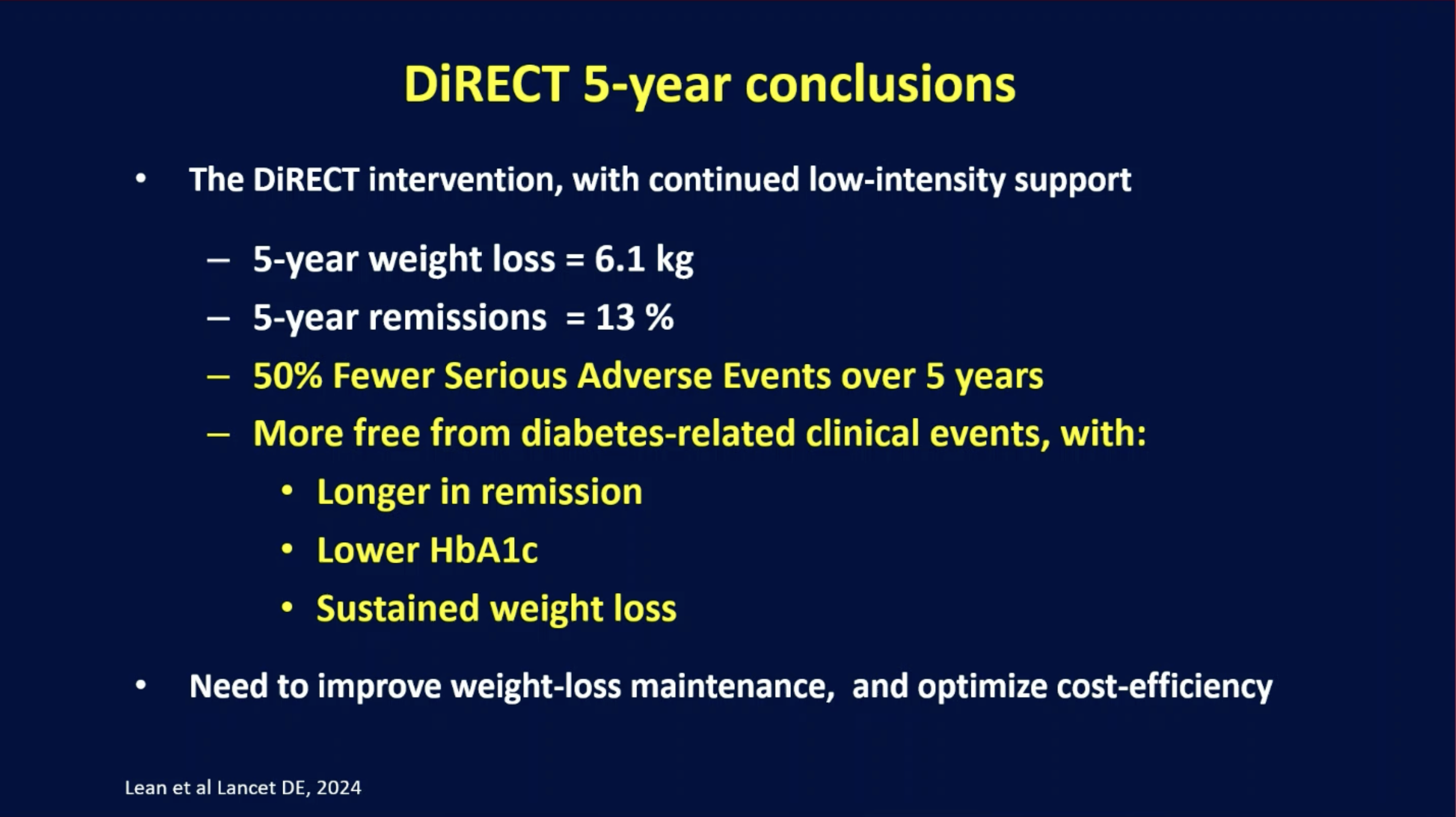 DiRECT 5-year conclusions

• The DiRECT intervention, with continued low-intensity support

– 5-year weight loss = 6.1 kg

– 5-year remissions = 13 %

– 50% Fewer Serious Adverse Events over 5 years

– More free from diabetes-related clinical events, with:

• Longer in remission

• Lower HbA1c

• Sustained weight loss

• Need to improve weight-loss maintenance, and optimize cost-efficiency

Lean et al Lancet DE, 2024